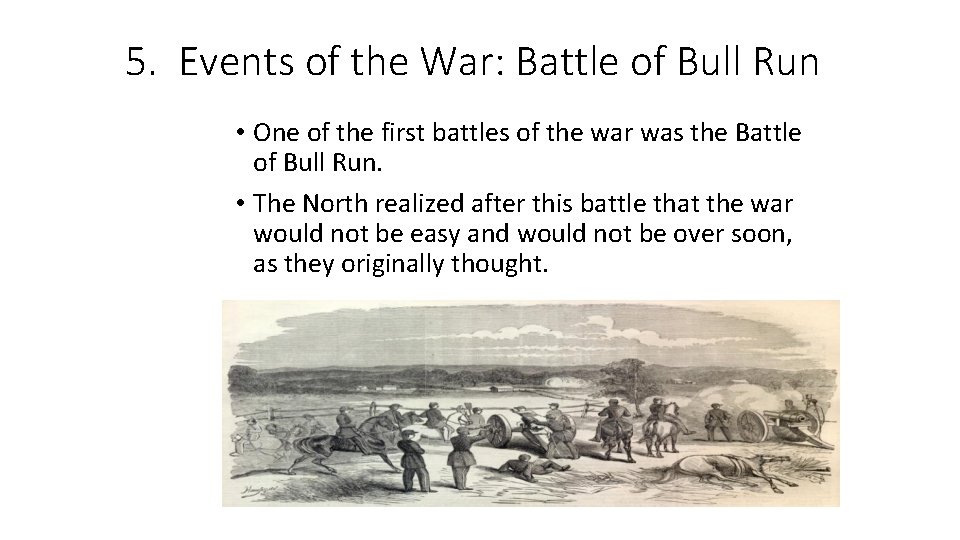 5. Events of the War: Battle of Bull Run

• One of the first battles of the war was the Battle of Bull Run.

• The North realized after this battle that the war would not be easy and would not be over soon, as they originally thought.